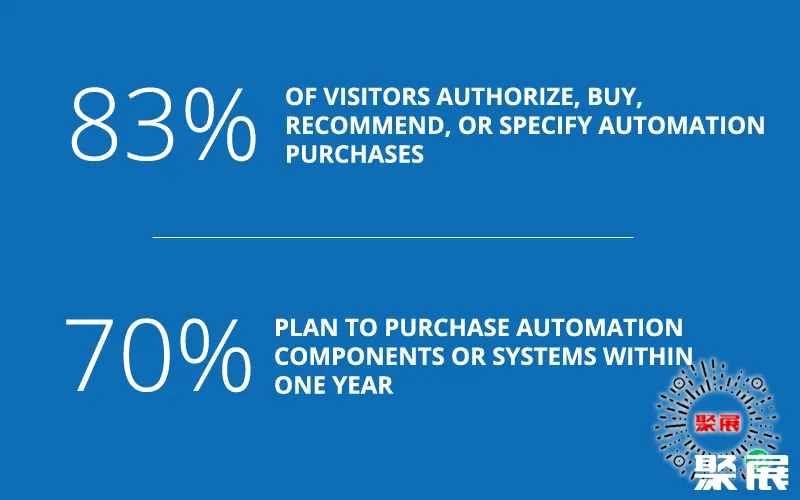 83% OF VISITORS AUTHORIZE, BUY, RECOMMEND, OR SPECIFY AUTOMATION PURCHASES

70% PLAN TO PURCHASE AUTOMATION COMPONENTS OR SYSTEMS WITHIN ONE YEAR

聚展

聚展